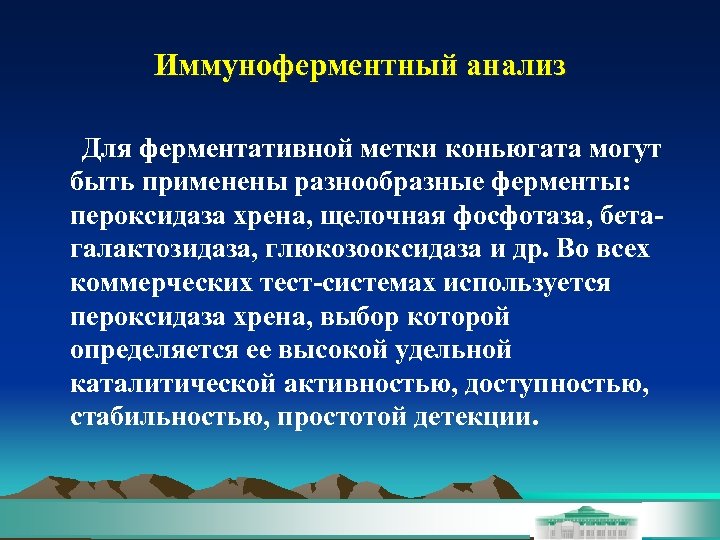 Иммуноферментный анализ

Для ферментативной метки коньюгата могут быть применены разнообразные ферменты: пероксидаза хрена, щелочная фосфотаза, бета-галактозидаза, глюкозооксидаза и др. Во всех коммерческих тест-системах используется пероксидаза хрена, выбор которой определяется ее высокой удельной каталитической активностью, доступностью, стабильностью, простотой детекции.